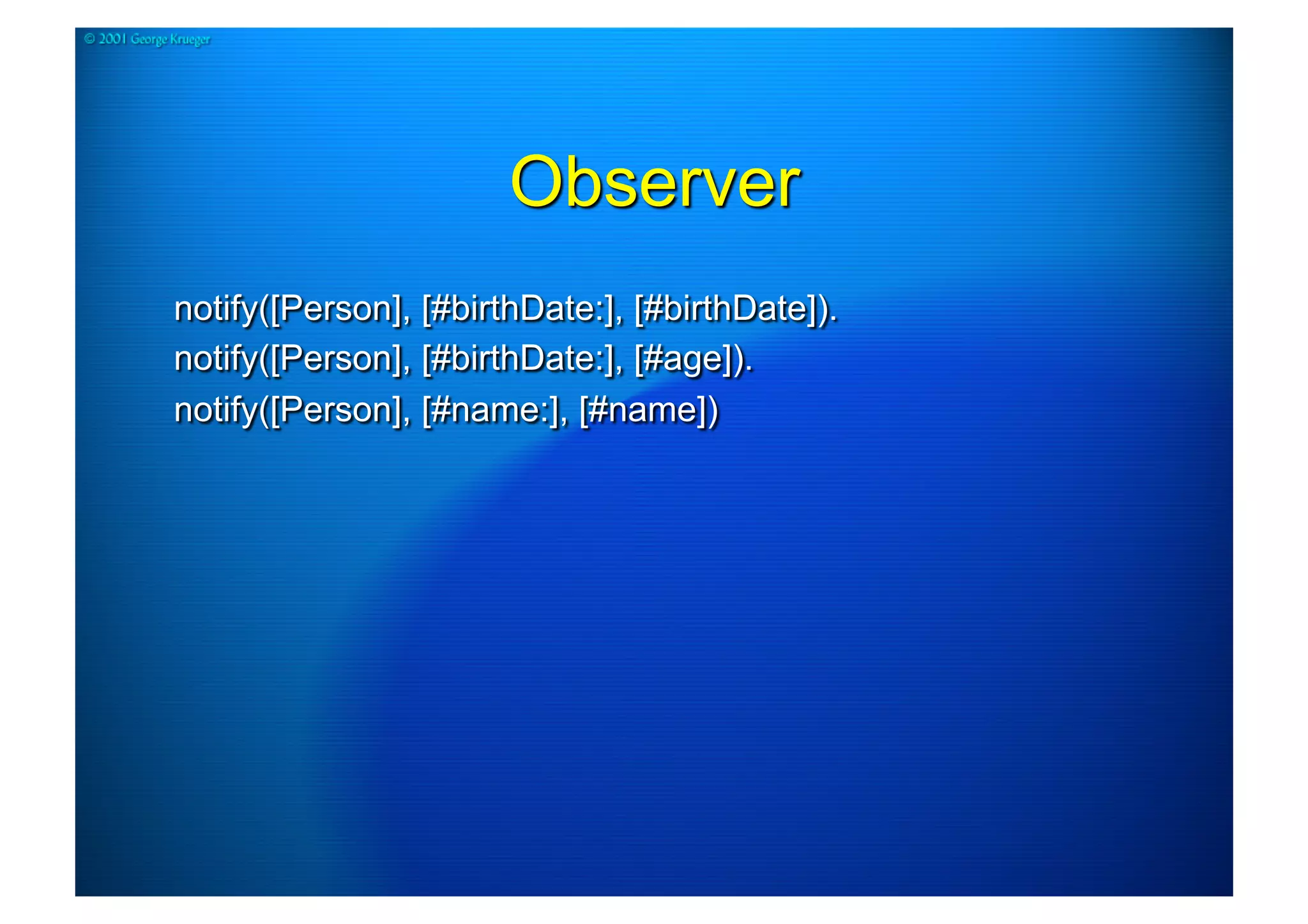 © 2001 George Krueger

Observer

notify([Person], [#birthDate:], [#birthDate]).
notify([Person], [#birthDate:], [#age]).
notify([Person], [#name:], [#name])